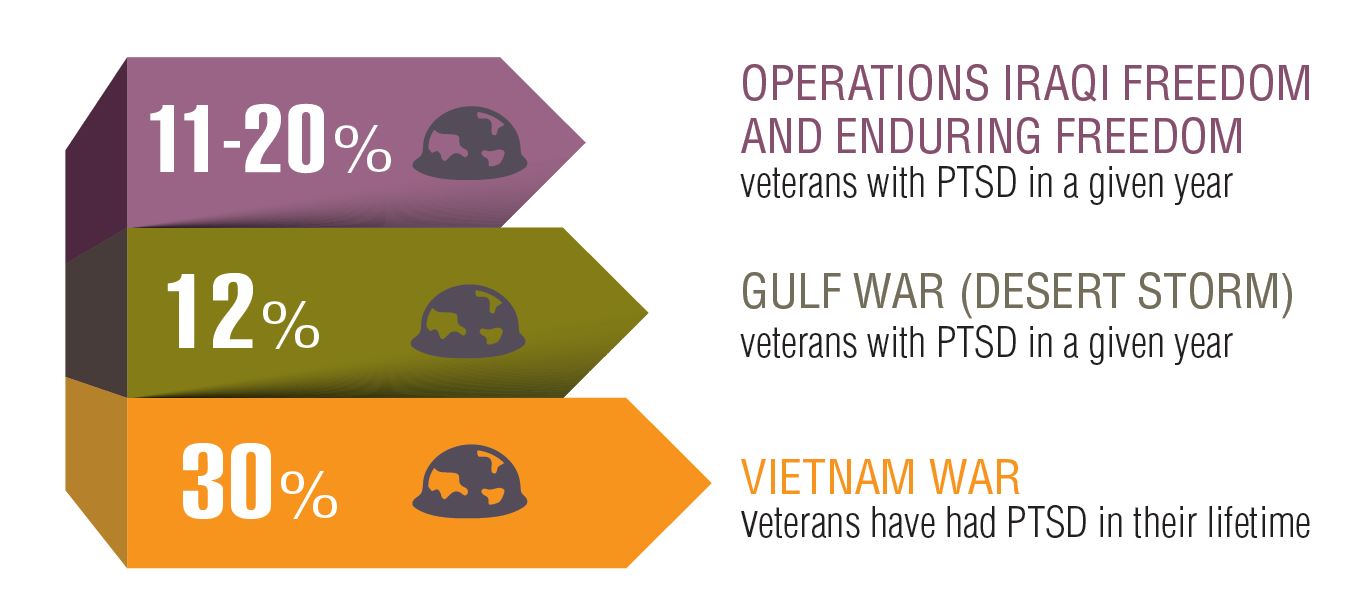 11-20%

OPERATIONS IRAQI FREEDOM AND ENDURING FREEDOM
veterans with PTSD in a given year

12%

GULF WAR (DESERT STORM)
veterans with PTSD in a given year

30%

VIETNAM WAR
veterans have had PTSD in their lifetime